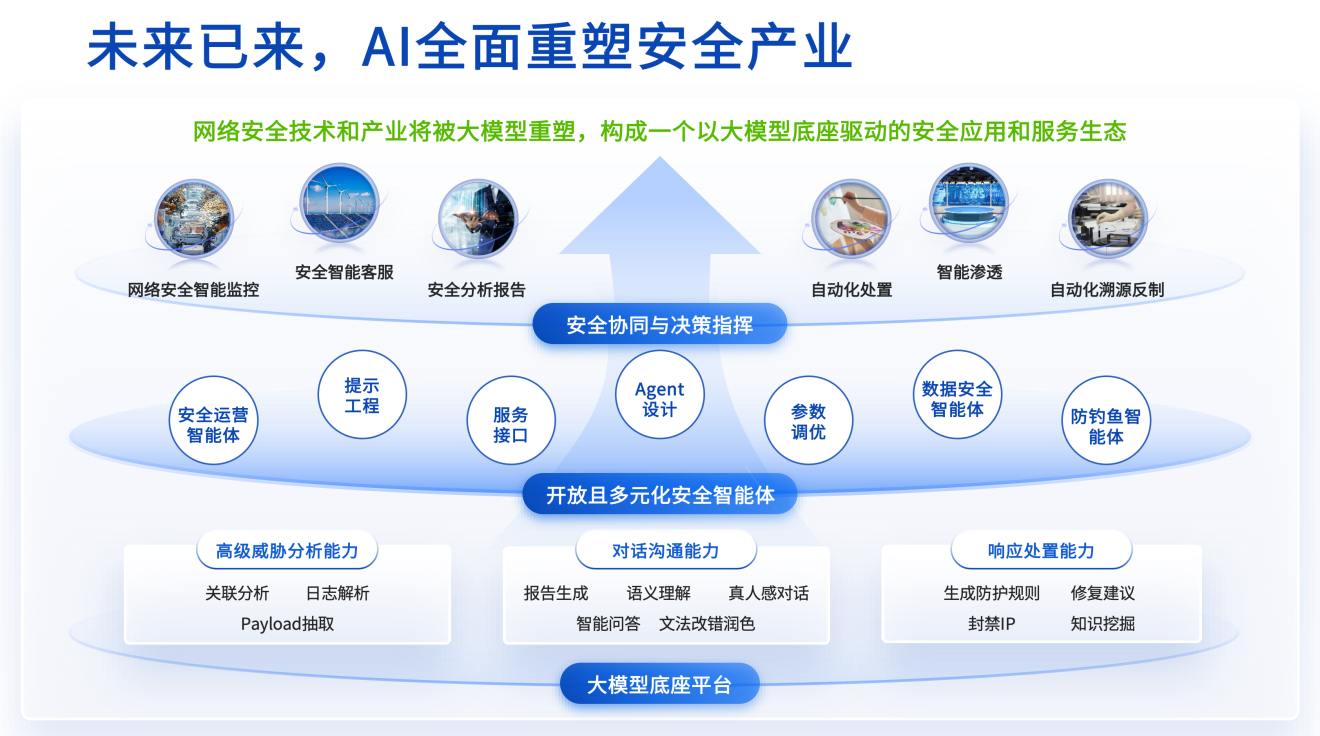 未来已来，AI全面重塑安全产业

网络安全技术和产业将被大模型重塑，构成一个以大模型底座驱动的安全应用和服务生态

网络安全智能监控
安全智能客服
安全分析报告
自动化处置
智能渗透
自动化溯源反制

安全协同与决策指挥

安全运营智能体
提示工程
服务接口
Agent设计
参数调优
数据安全智能体
防钓鱼智能体

开放且多元化安全智能体

高级威胁分析能力
关联分析
日志解析
Payload抽取

对话沟通能力
报告生成
语义理解
真人感对话
智能问答
文法改错润色

响应处置能力
生成防护规则
修复建议
封禁IP
知识挖掘

大模型底座平台